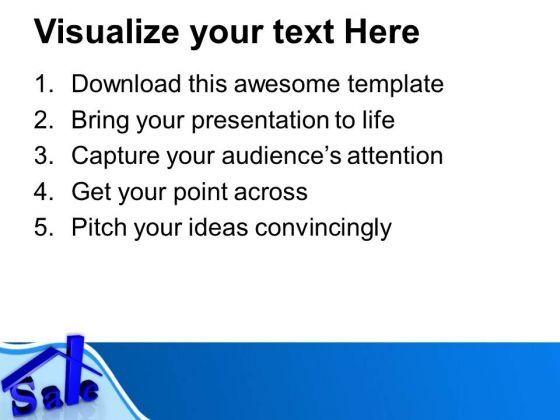 Visualize your text Here

1. Download this awesome template
2. Bring your presentation to life
3. Capture your audience's attention
4. Get your point across
5. Pitch your ideas convincingly

Sale